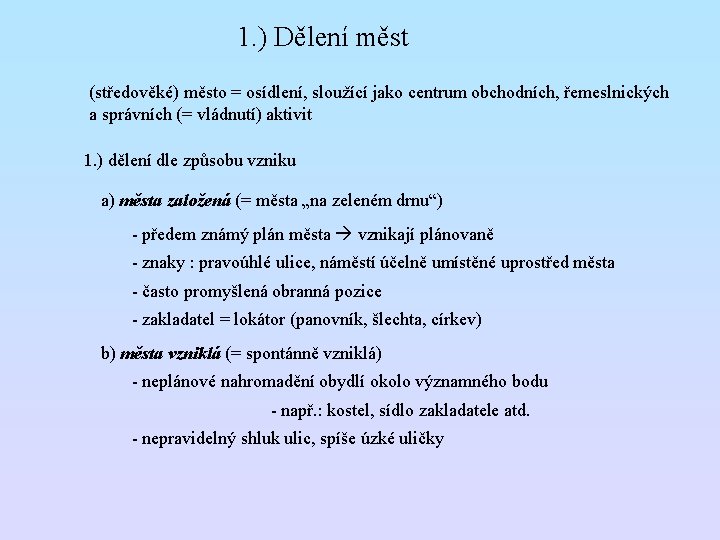 1.) Dělení měst

(středověké) město = osídlení, sloužící jako centrum obchodních, řemeslnických a správních (= vládnutí) aktivit

1.) dělení dle způsobu vzniku

a) města založená (= města „na zeleném drnu“)

- předem známý plán města → vznikají plánovaně

- znaky : pravoúhlé ulice, náměstí účelně umístěné uprostřed města

- často promyšlená obranná pozice

- zakladatel = lokátor (panovník, šlechta, církev)

b) města vzniklá (= spontánně vzniklá)

- neplánové nahromadění obydlí okolo významného bodu

- např.: kostel, sídlo zakladatele atd.

- nepravidelný shluk ulic, spíše úzké uličky